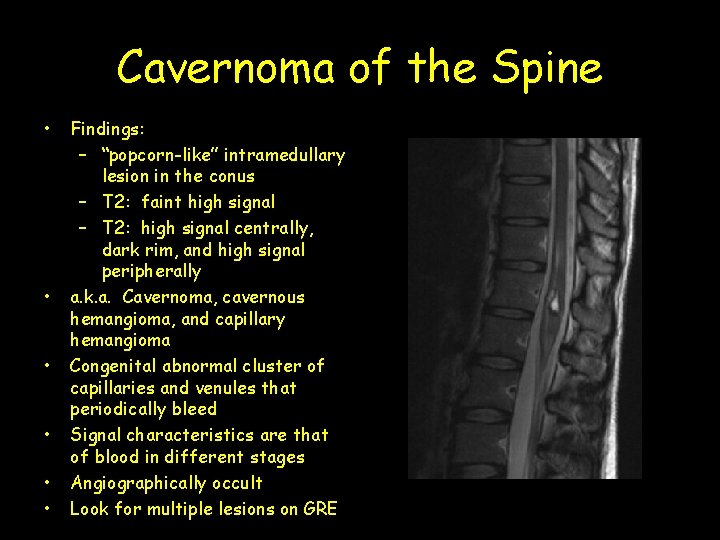 Cavernoma of the Spine

• Findings:
  – "popcorn-like" intramedullary lesion in the conus
  – T2: faint high signal
  – T2: high signal centrally, dark rim, and high signal peripherally
• a.k.a. Cavernoma, cavernous hemangioma, and capillary hemangioma
• Congenital abnormal cluster of capillaries and venules that periodically bleed
• Signal characteristics are that of blood in different stages
• Angiographically occult
• Look for multiple lesions on GRE